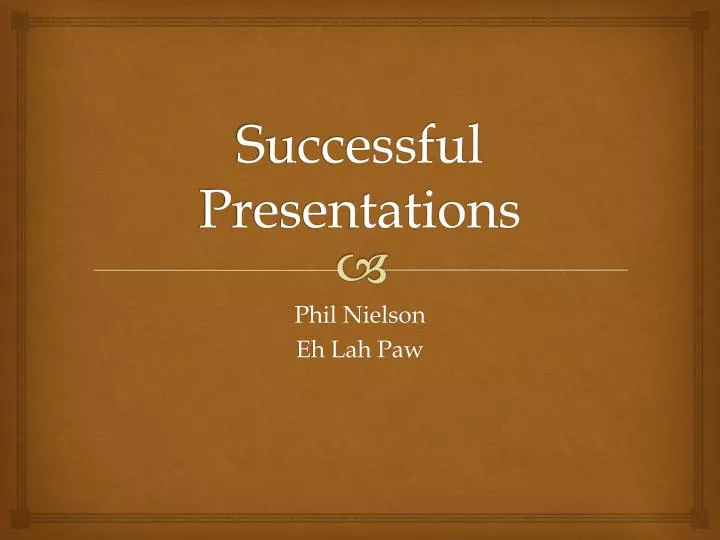 Successful Presentations

Phil Nielson
Eh Lah Paw